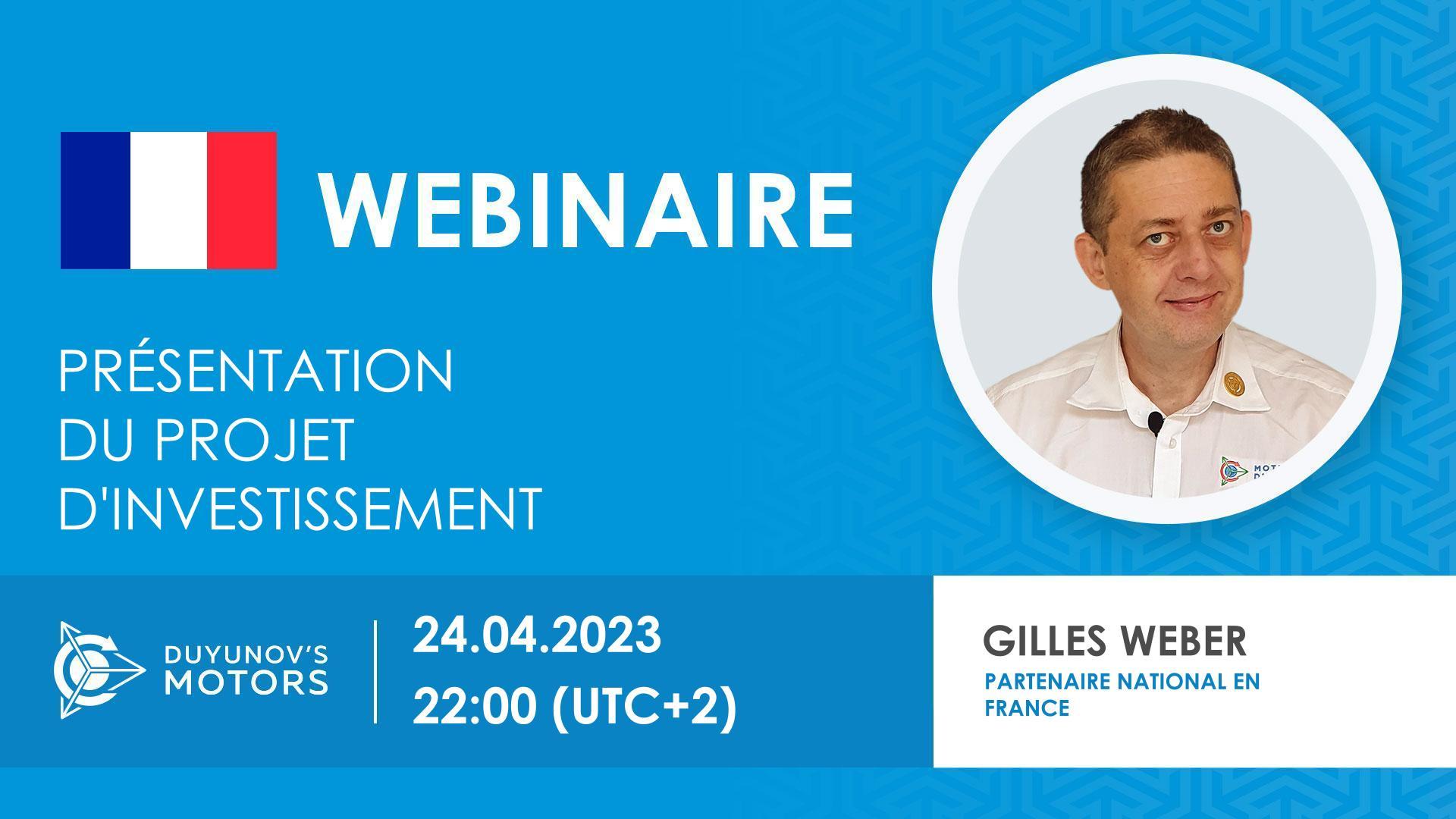 WEBINAIRE

PRÉSENTATION
DU PROJET
D'INVESTISSEMENT

DUYUNOV'S MOTORS

24.04.2023
22:00 (UTC+2)

GILLES WEBER
PARTENAIRE NATIONAL EN FRANCE